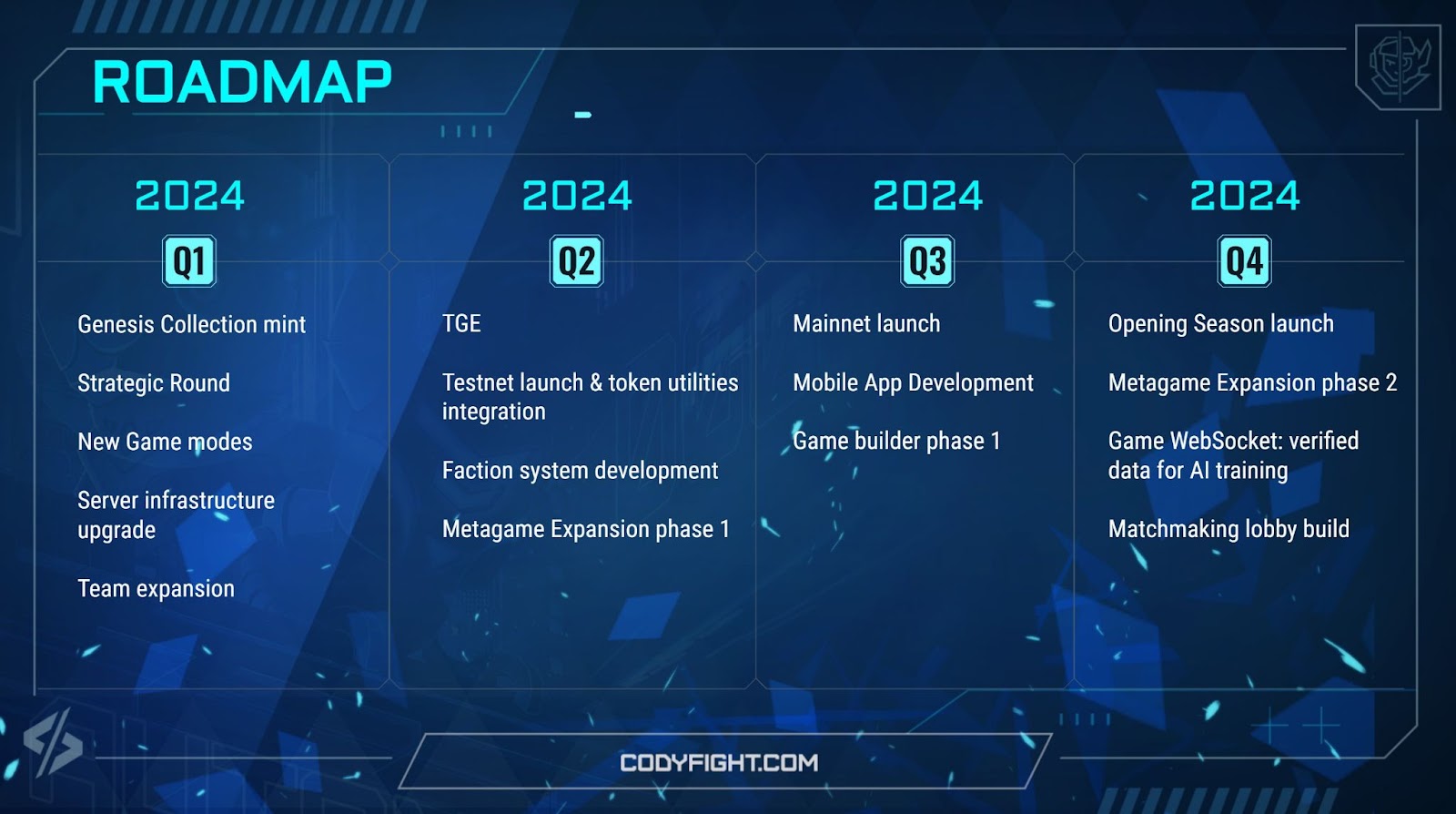 ROADMAP

2024

Q1

Genesis Collection mint

Strategic Round

New Game modes

Server infrastructure upgrade

Team expansion

2024

Q2

TGE

Testnet launch & token utilities integration

Faction system development

Metagame Expansion phase 1

2024

Q3

Mainnet launch

Mobile App Development

Game builder phase 1

2024

Q4

Opening Season launch

Metagame Expansion phase 2

Game WebSocket: verified data for AI training

Matchmaking lobby build

CODYFIGHT.COM